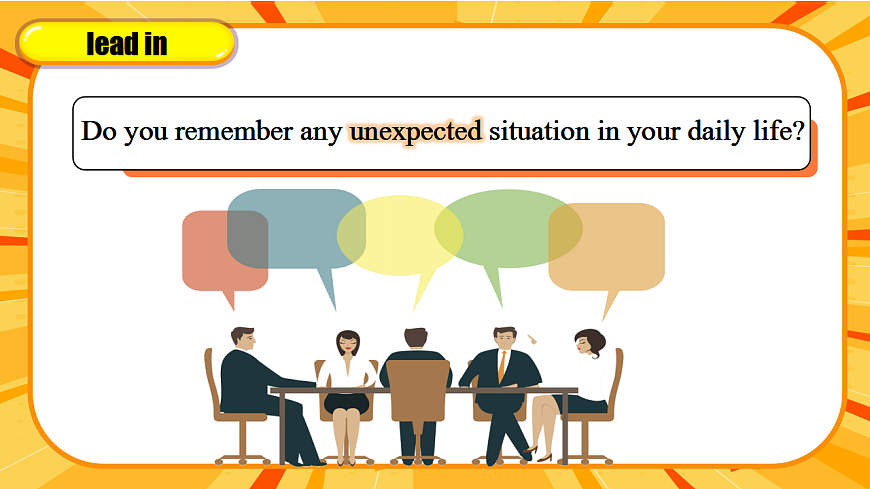 lead in

Do you remember any unexpected situation in your daily life?